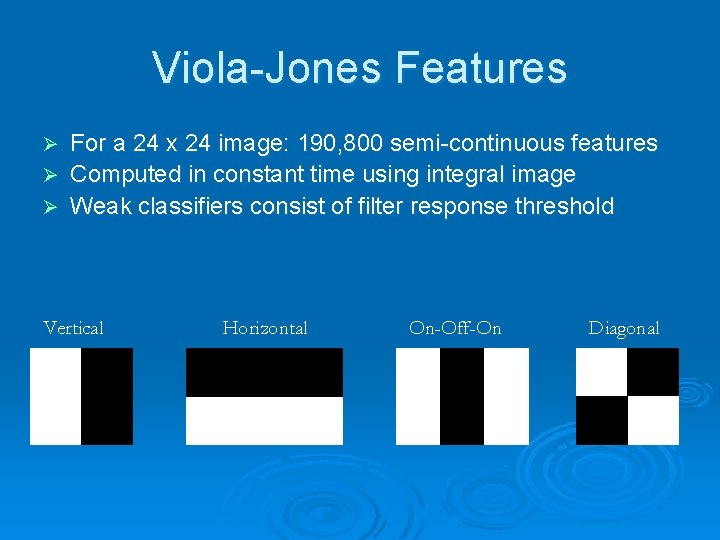 Viola-Jones Features

➢ For a 24 x 24 image: 190,800 semi-continuous features
➢ Computed in constant time using integral image
➢ Weak classifiers consist of filter response threshold

Vertical

Horizontal

On-Off-On

Diagonal